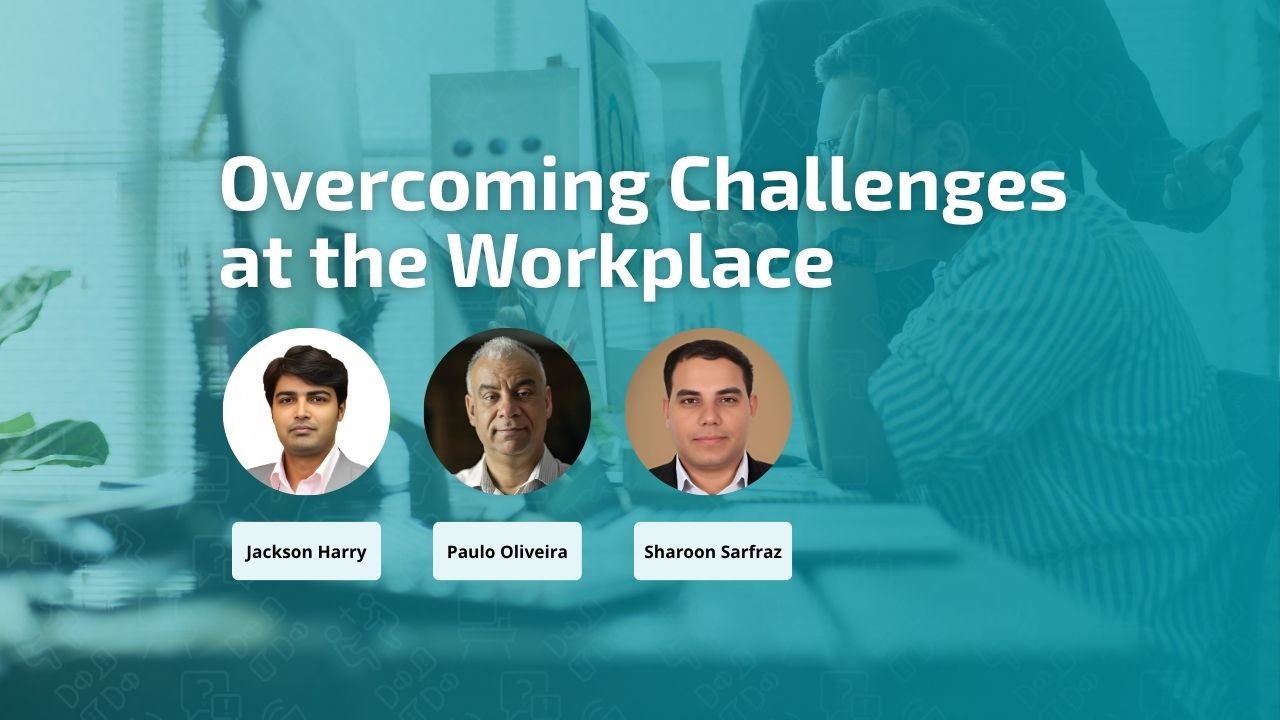 Overcoming Challenges at the Workplace

Jackson Harry

Paulo Oliveira

Sharoon Sarfraz